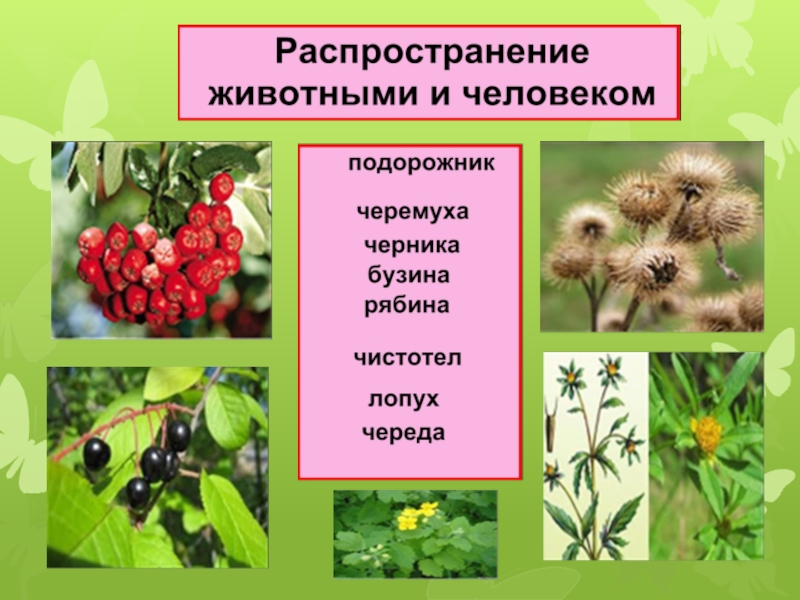 Распространение животными и человеком

подорожник

черемуха
черника
бузина
рябина

чистотел

лопух
череда